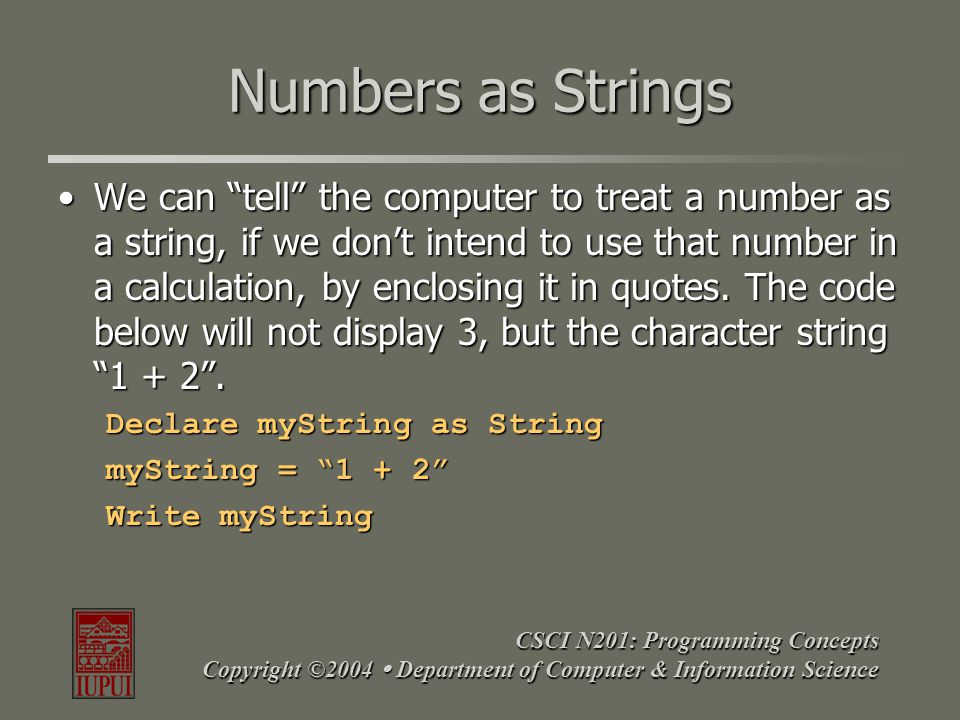 Numbers as Strings

• We can “tell” the computer to treat a number as a string, if we don’t intend to use that number in a calculation, by enclosing it in quotes. The code below will not display 3, but the character string “1 + 2”.

Declare myString as String
myString = “1 + 2”
Write myString

IUPUI

CSCI N201: Programming Concepts
Copyright ©2004 • Department of Computer & Information Science